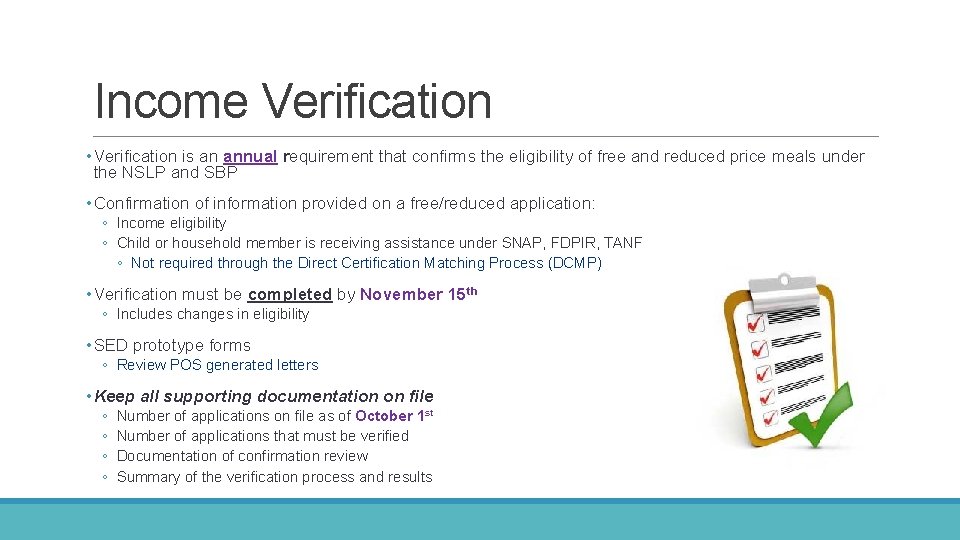 Income Verification

• Verification is an annual requirement that confirms the eligibility of free and reduced price meals under the NSLP and SBP

• Confirmation of information provided on a free/reduced application:
◦ Income eligibility
◦ Child or household member is receiving assistance under SNAP, FDPIR, TANF
◦ Not required through the Direct Certification Matching Process (DCMP)

• Verification must be completed by November 15$^{th}$
◦ Includes changes in eligibility

• SED prototype forms
◦ Review POS generated letters

• Keep all supporting documentation on file
◦ Number of applications on file as of October 1$^{st}$
◦ Number of applications that must be verified
◦ Documentation of confirmation review
◦ Summary of the verification process and results